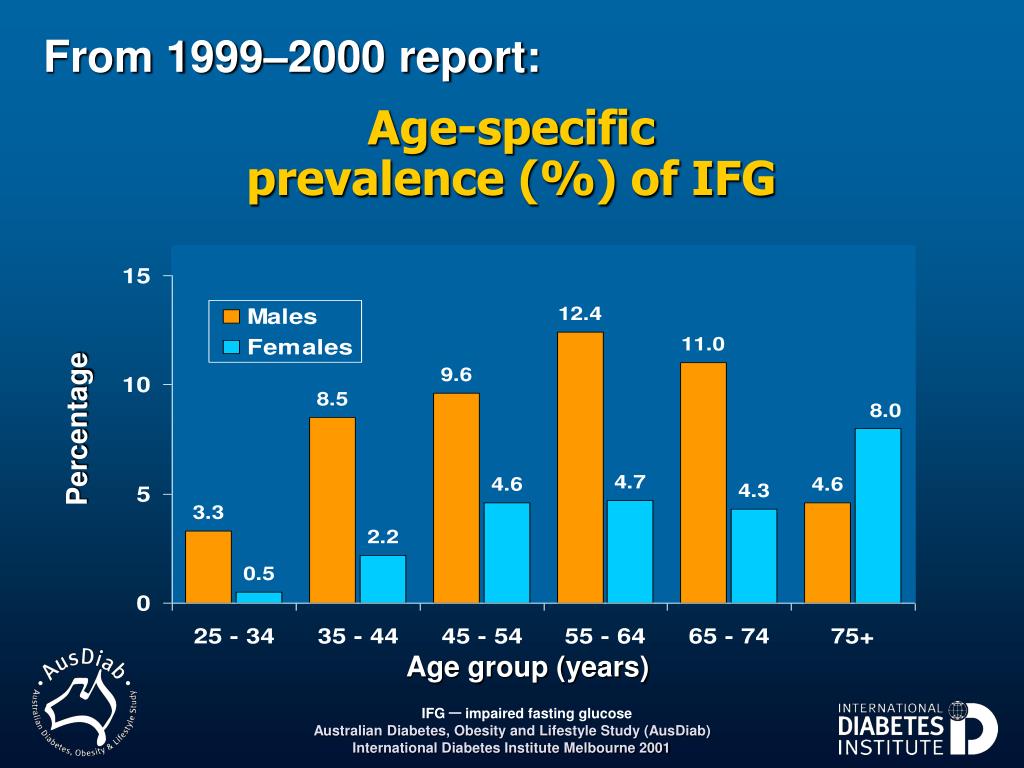 From 1999–2000 report:

Age-specific prevalence (%) of IFG

Percentage

15
10
5
0

Males
Females

3.3
0.5
8.5
2.2
9.6
4.6
12.4
4.7
11.0
4.3
4.6
8.0

25 - 34
35 - 44
45 - 54
55 - 64
65 - 74
75+

Age group (years)

AusDiab
Australian Diabetes, Obesity & Lifestyle Study

IFG — impaired fasting glucose
Australian Diabetes, Obesity and Lifestyle Study (AusDiab)
International Diabetes Institute Melbourne 2001

INTERNATIONAL DIABETES INSTITUTE